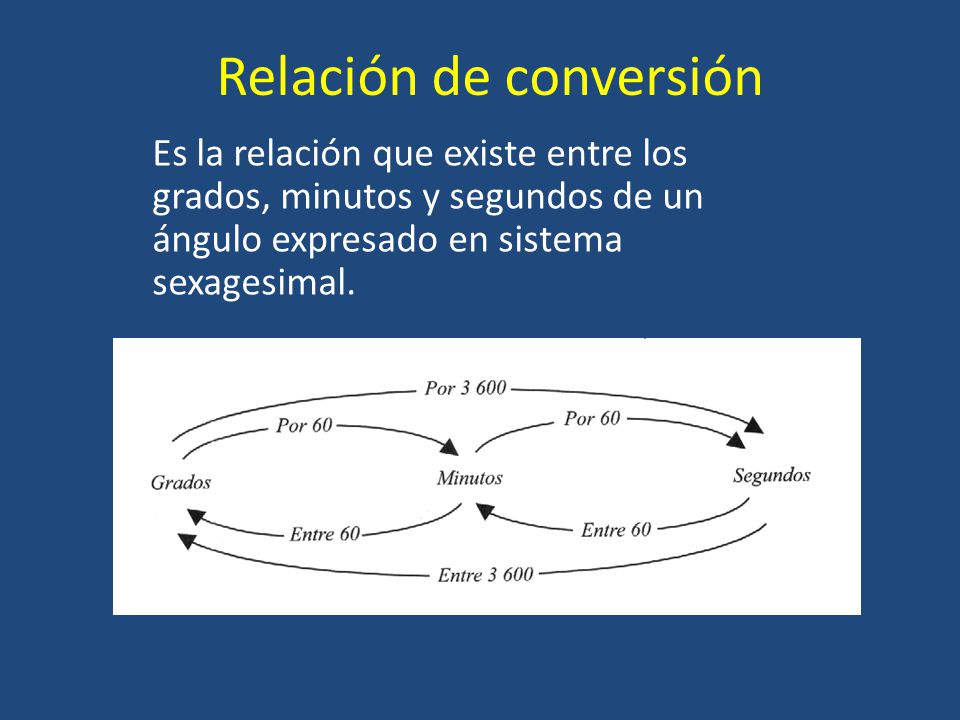 Relación de conversión

Es la relación que existe entre los grados, minutos y segundos de un ángulo expresado en sistema sexagesimal.

Por 3 600
Por 60
Por 60
Grados
Minutos
Segundos
Entre 60
Entre 60
Entre 3 600